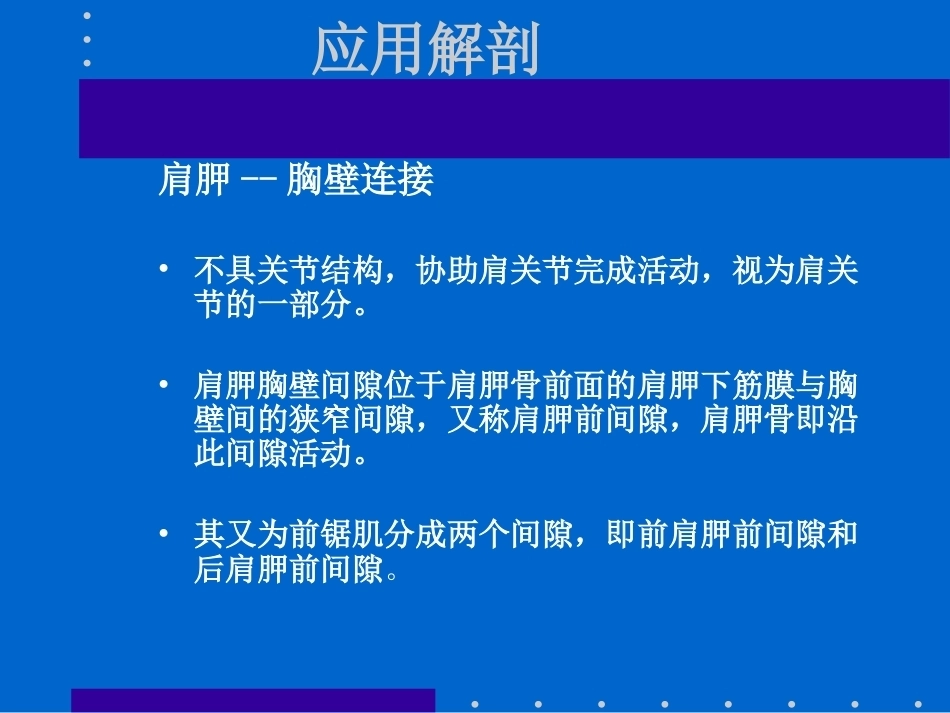 应用解剖

肩胛 -- 胸壁连接

• 不具关节结构，协助肩关节完成活动，视为肩关节的一部分。

• 肩胛胸壁间隙位于肩胛骨前面的肩胛下筋膜与胸壁间的狭窄间隙，又称肩胛前间隙，肩胛骨即沿此间隙活动。

• 其又为前锯肌分成两个间隙，即前肩胛前间隙和后肩胛前间隙。